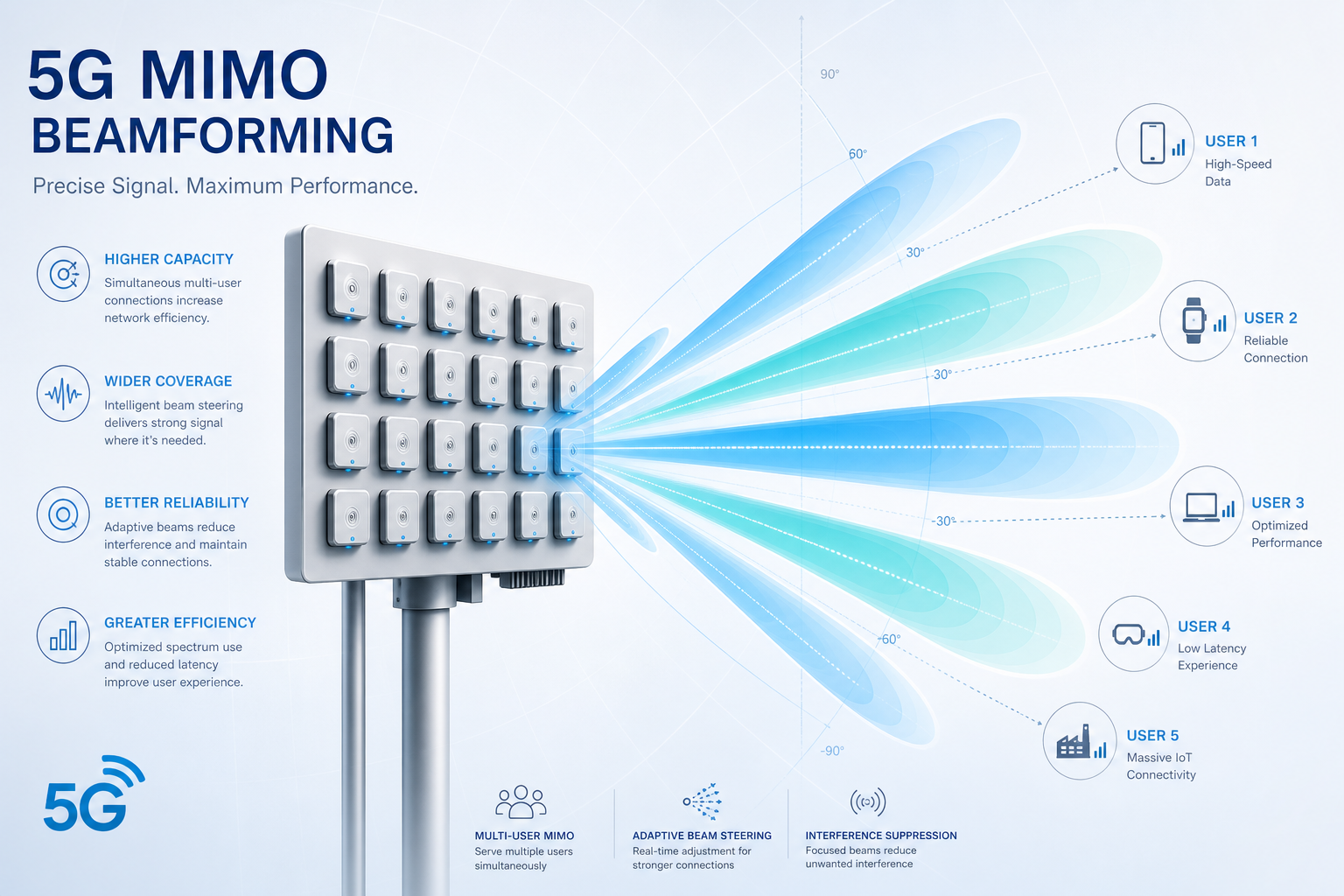 5G MIMO
BEAMFORMING

Precise Signal. Maximum Performance.

HIGHER CAPACITY
Simultaneous multi-user connections increase network efficiency.

WIDER COVERAGE
Intelligent beam steering delivers strong signal where it's needed.

BETTER RELIABILITY
Adaptive beams reduce interference and maintain stable connections.

GREATER EFFICIENCY
Optimized spectrum use and reduced latency improve user experience.

5G

90°
60°
30°
30°
-30°
-60°
-90°

USER 1
High-Speed Data

USER 2
Reliable Connection

USER 3
Optimized Performance

USER 4
Low Latency Experience

USER 5
Massive IoT Connectivity

MULTI-USER MIMO
Serve multiple users simultaneously

ADAPTIVE BEAM STEERING
Real-time adjustment for stronger connections

INTERFERENCE SUPPRESSION
Focused beams reduce unwanted interference